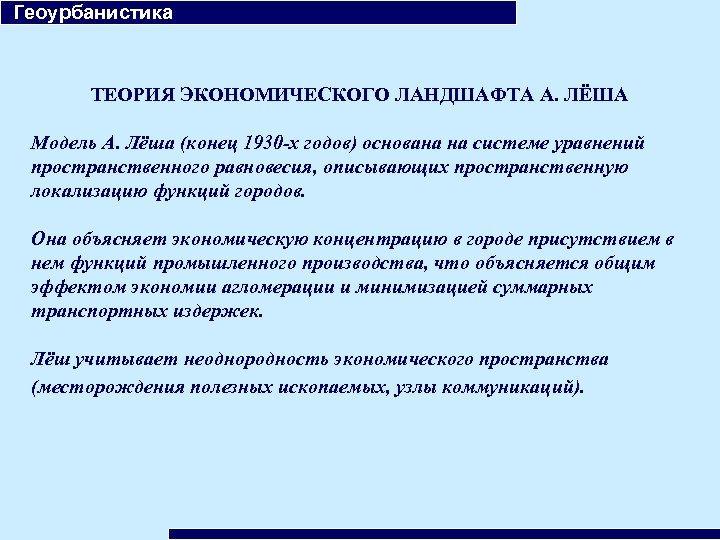 Геоурбанистика

ТЕОРИЯ ЭКОНОМИЧЕСКОГО ЛАНДШАФТА А. ЛЁША

Модель А. Лёша (конец 1930-х годов) основана на системе уравнений пространственного равновесия, описывающих пространственную локализацию функций городов.

Она объясняет экономическую концентрацию в городе присутствием в нем функций промышленного производства, что объясняется общим эффектом экономии агломерации и минимизацией суммарных транспортных издержек.

Лёш учитывает неоднородность экономического пространства (месторождения полезных ископаемых, узлы коммуникаций).